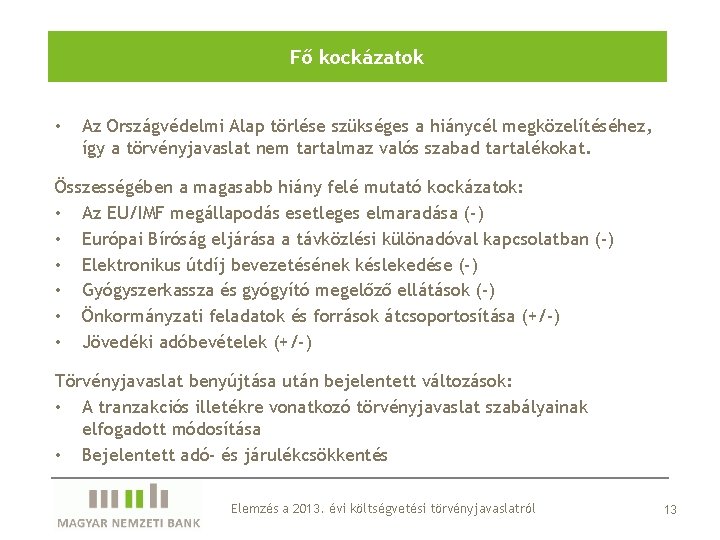 Fő kockázatok

• Az Országvédelmi Alap törlése szükséges a hiánycél megközelítéséhez, így a törvényjavaslat nem tartalmaz valós szabad tartalékokat.

Összességében a magasabb hiány felé mutató kockázatok:
• Az EU/IMF megállapodás esetleges elmaradása (-)
• Európai Bíróság eljárása a távközlési különadóval kapcsolatban (-)
• Elektronikus útdíj bevezetésének késlekedése (-)
• Gyógyszerkassza és gyógyító megelőző ellátások (-)
• Önkormányzati feladatok és források átcsoportosítása (+/-)
• Jövedéki adóbevételek (+/-)

Törvényjavaslat benyújtása után bejelentett változások:
• A tranzakciós illetékre vonatkozó törvényjavaslat szabályainak elfogadott módosítása
• Bejelentett adó- és járulékcsökkentés

MAGYAR NEMZETI BANK

Elemzés a 2013. évi költségvetési törvényjavaslatról

13